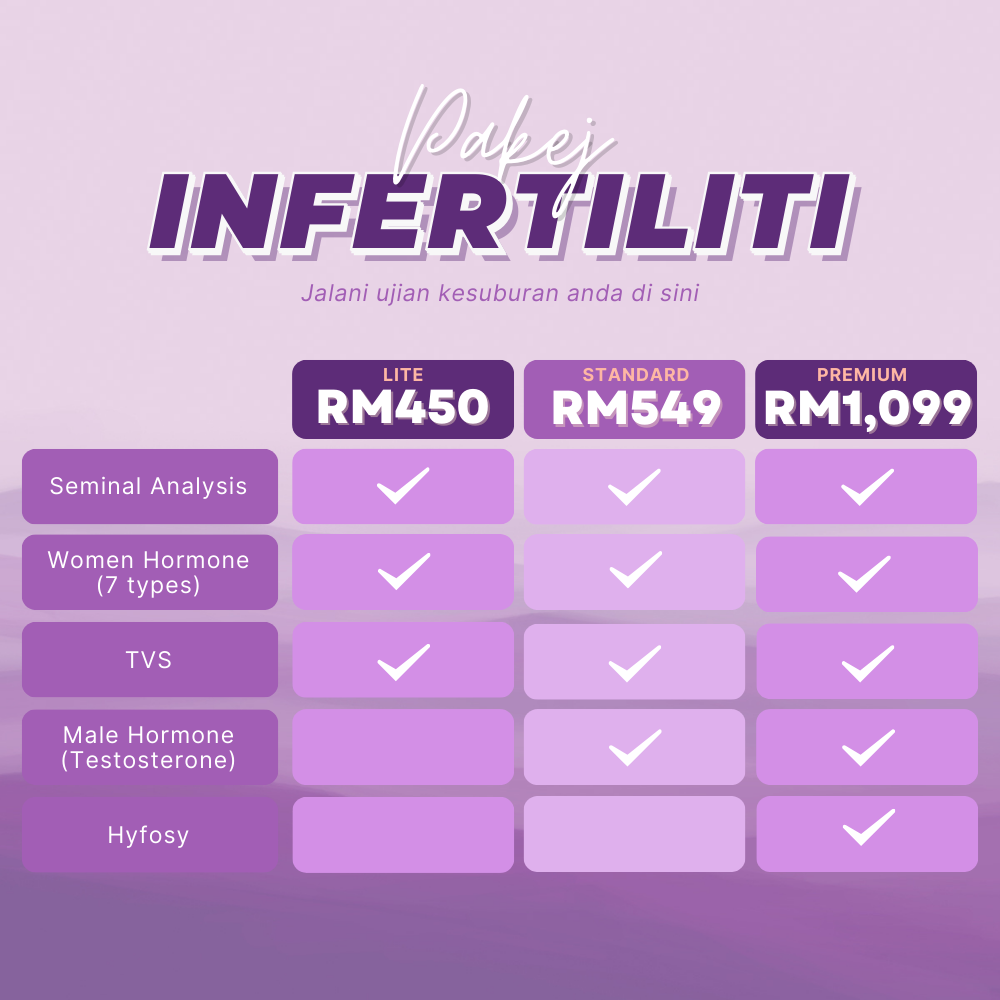 Pakej
INFERTILITI

Jalani ujian kesuburan anda di sini

| | LITE RM450 | STANDARD RM549 | PREMIUM RM1,099 |
|---|---|---|---|
| Seminal Analysis | ✓ | ✓ | ✓ |
| Women Hormone (7 types) | ✓ | ✓ | ✓ |
| TVS | ✓ | ✓ | ✓ |
| Male Hormone (Testosterone) | | ✓ | ✓ |
| Hyfosy | | | ✓ |